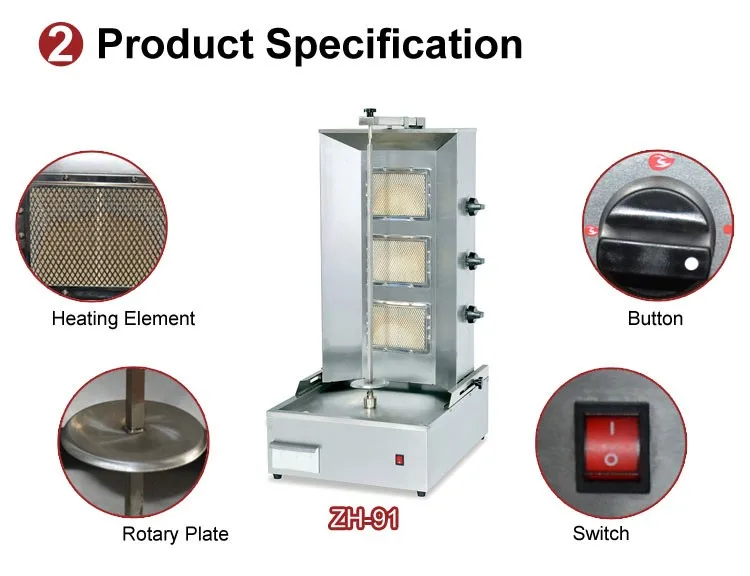 2 Product Specification

Heating Element

Button

Rotary Plate

ZH-91

Switch